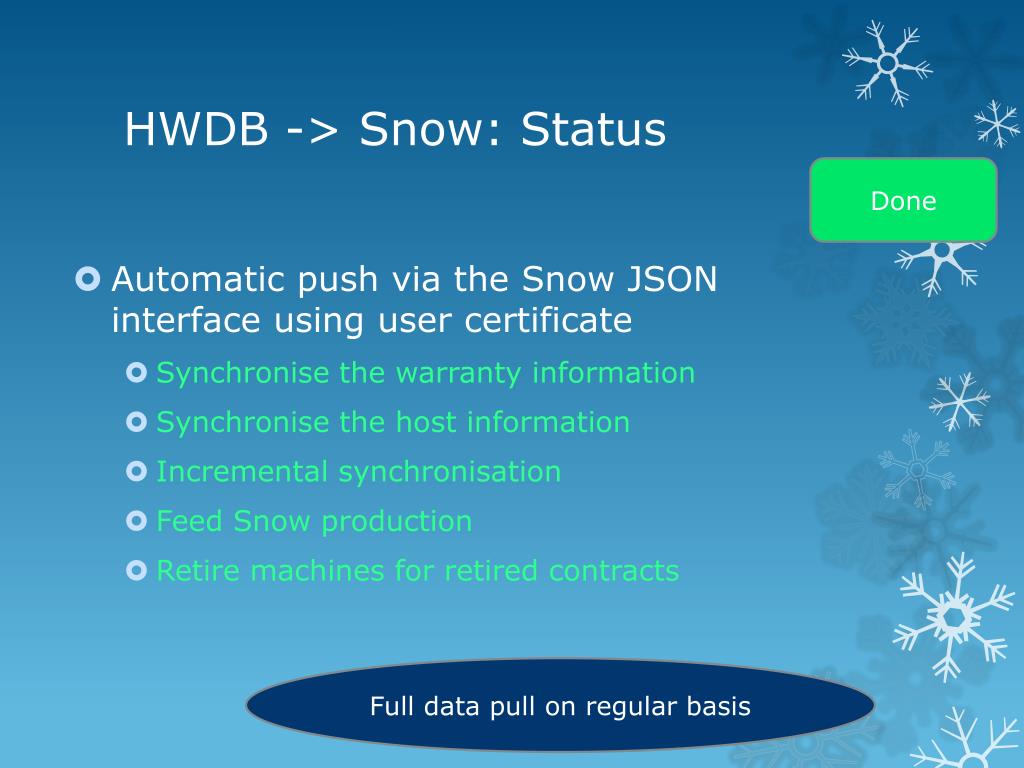 HWDB -> Snow: Status

Done

Automatic push via the Snow JSON interface using user certificate

Synchronise the warranty information

Synchronise the host information

Incremental synchronisation

Feed Snow production

Retire machines for retired contracts

Full data pull on regular basis